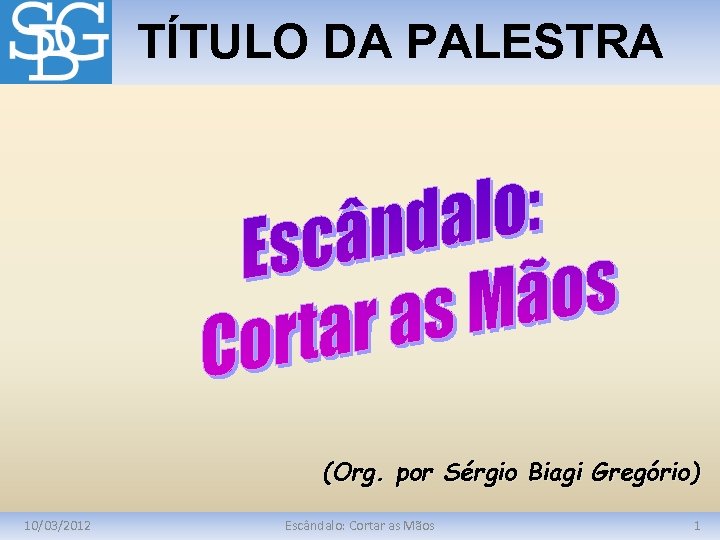 SBG

TÍTULO DA PALESTRA

Escândalo:
Cortar as Mãos

(Org. por Sérgio Biagi Gregório)

10/03/2012 Escândalo: Cortar as Mãos 1